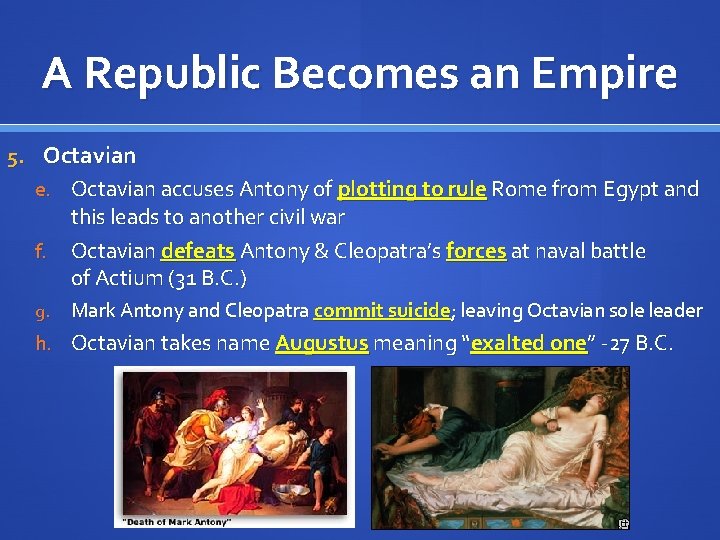 A Republic Becomes an Empire

5. Octavian

e. Octavian accuses Antony of plotting to rule Rome from Egypt and this leads to another civil war

f. Octavian defeats Antony & Cleopatra's forces at naval battle of Actium (31 B.C.)

g. Mark Antony and Cleopatra commit suicide; leaving Octavian sole leader

h. Octavian takes name Augustus meaning "exalted one" -27 B.C.

"Death of Mark Antony"